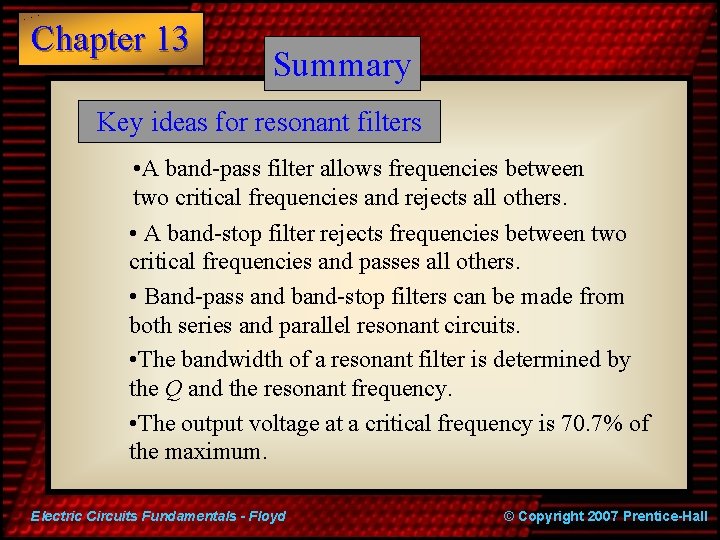 Chapter 13

Summary

Key ideas for resonant filters

•A band-pass filter allows frequencies between two critical frequencies and rejects all others.

• A band-stop filter rejects frequencies between two critical frequencies and passes all others.

• Band-pass and band-stop filters can be made from both series and parallel resonant circuits.

•The bandwidth of a resonant filter is determined by the $Q$ and the resonant frequency.

•The output voltage at a critical frequency is 70.7% of the maximum.

Electric Circuits Fundamentals - Floyd

© Copyright 2007 Prentice-Hall